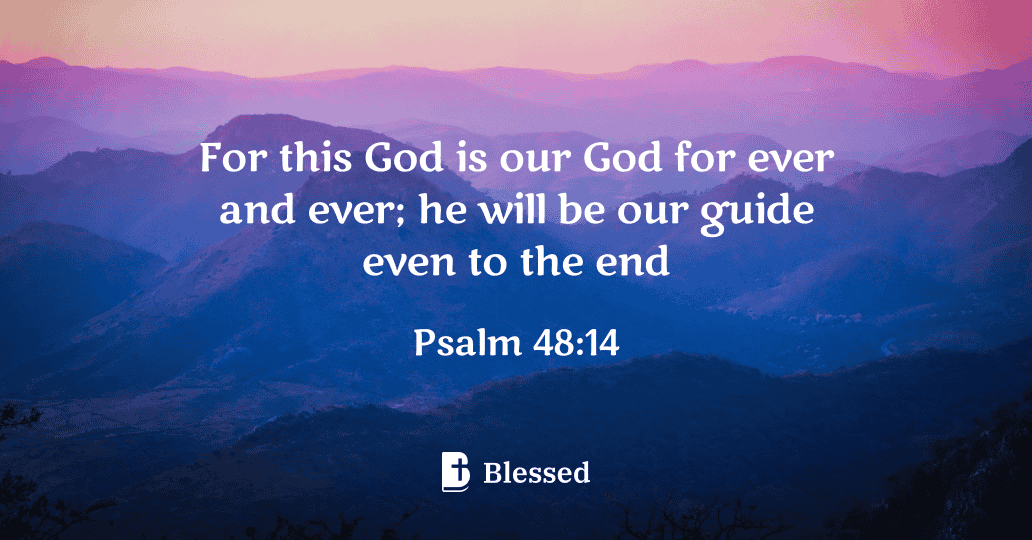 For this God is our God for ever and ever; he will be our guide even to the end

Psalm 48:14

Blessed